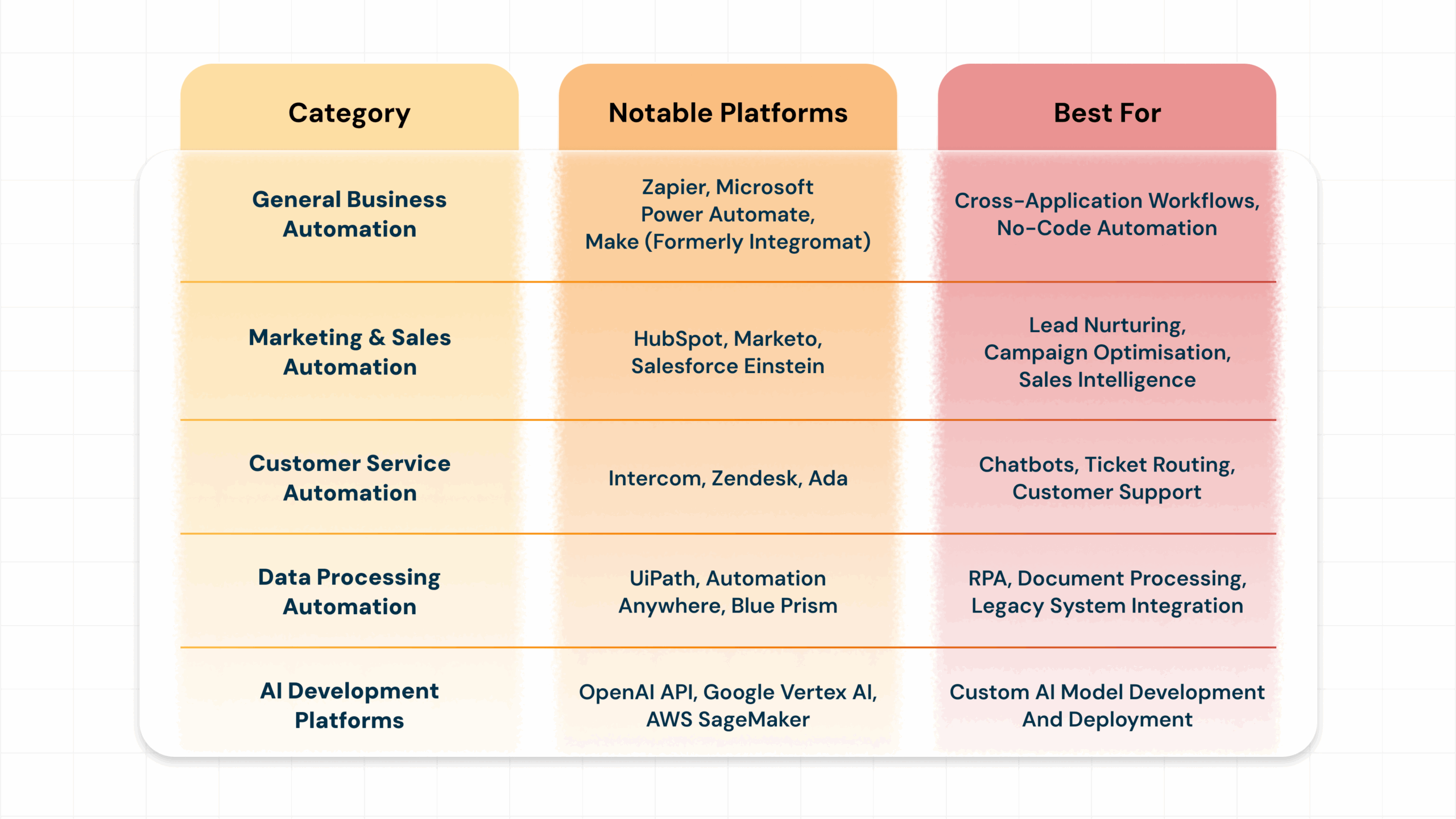 | Category | Notable Platforms | Best For |
|---|---|---|
| General Business Automation | Zapier, Microsoft Power Automate, Make (Formerly Integromat) | Cross-Application Workflows, No-Code Automation |
| Marketing & Sales Automation | HubSpot, Marketo, Salesforce Einstein | Lead Nurturing, Campaign Optimisation, Sales Intelligence |
| Customer Service Automation | Intercom, Zendesk, Ada | Chatbots, Ticket Routing, Customer Support |
| Data Processing Automation | UiPath, Automation Anywhere, Blue Prism | RPA, Document Processing, Legacy System Integration |
| AI Development Platforms | OpenAI API, Google Vertex AI, AWS SageMaker | Custom AI Model Development And Deployment |